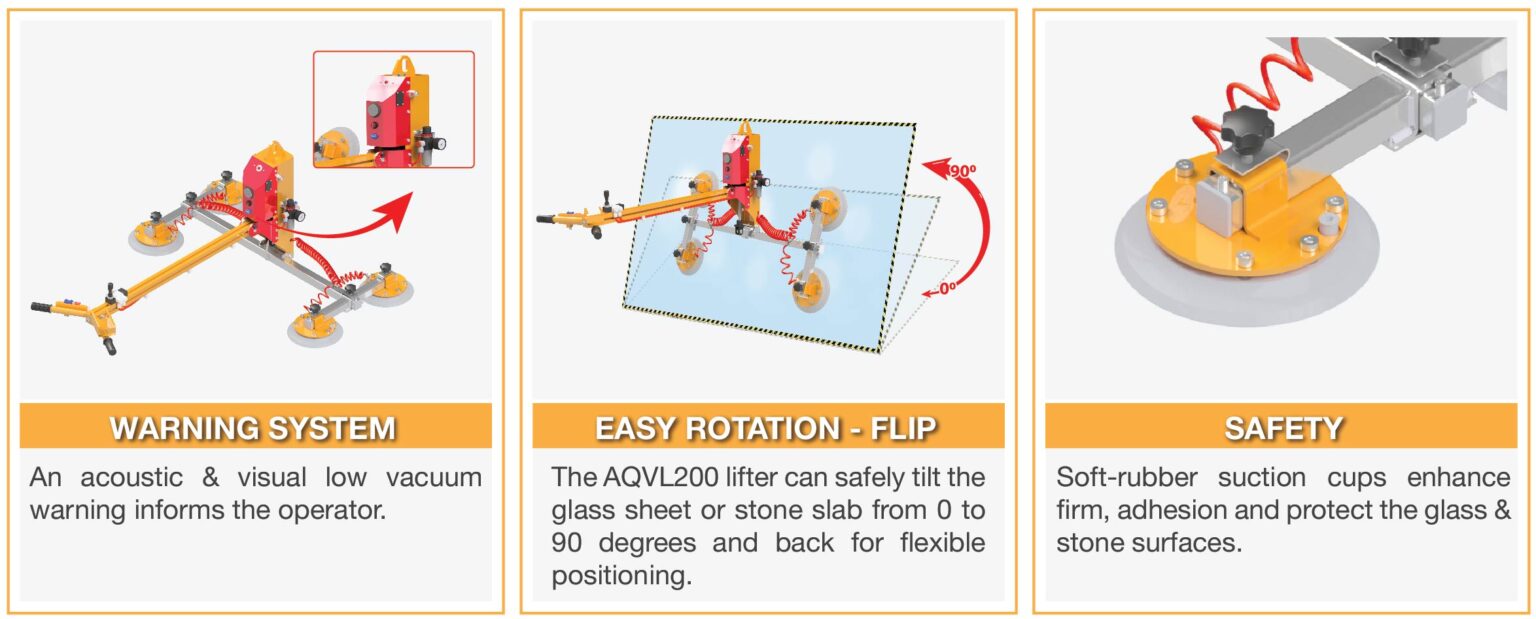 WARNING SYSTEM

An acoustic & visual low vacuum warning informs the operator.

90º

0º

EASY ROTATION - FLIP

The AQVL200 lifter can safely tilt the glass sheet or stone slab from 0 to 90 degrees and back for flexible positioning.

SAFETY

Soft-rubber suction cups enhance firm, adhesion and protect the glass & stone surfaces.